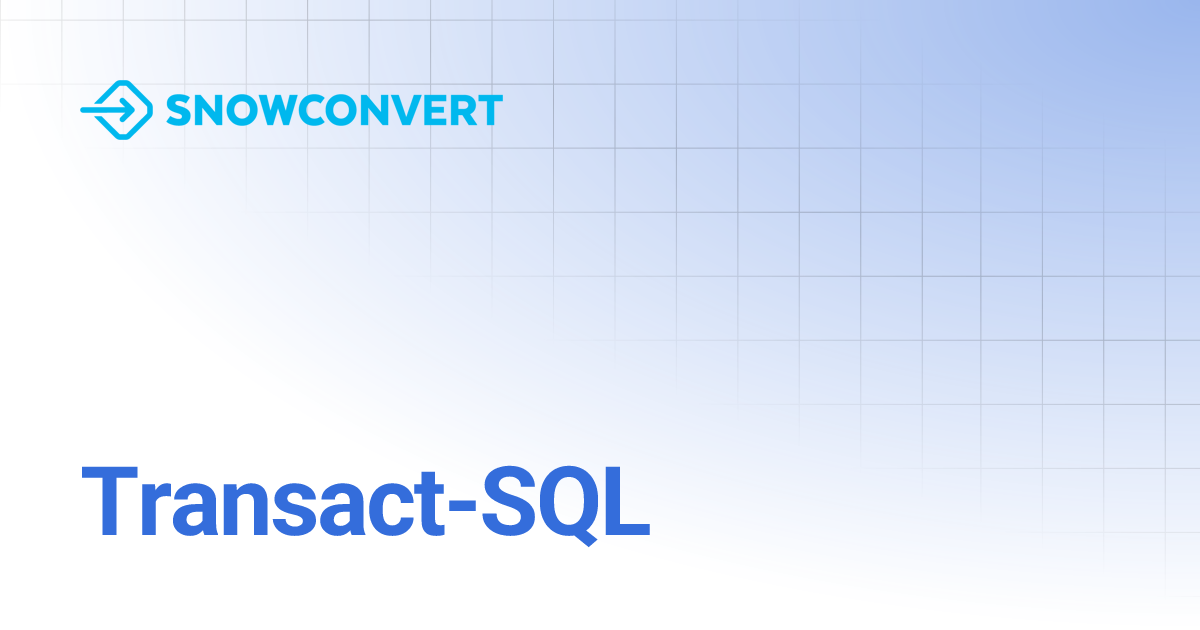 SNOWCONVERT

Transact-SQL